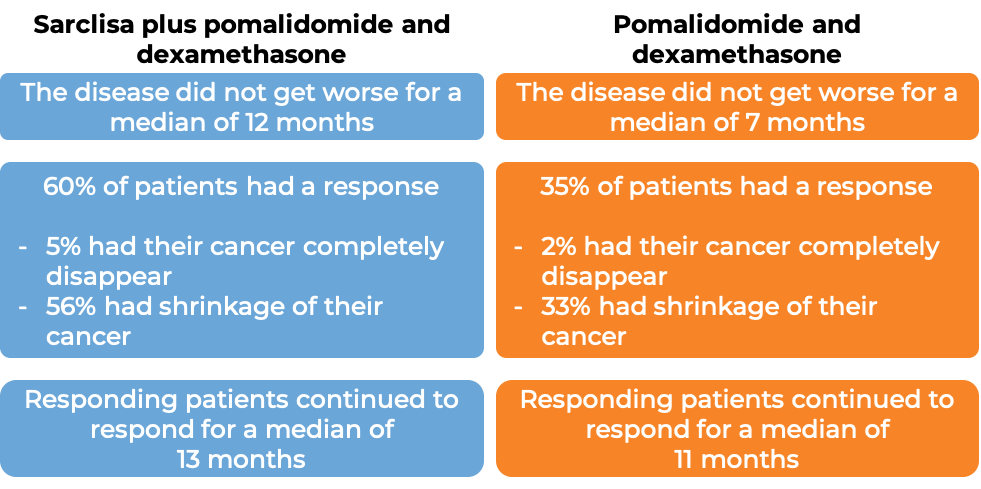 Sarclisa plus pomalidomide and dexamethasone

The disease did not get worse for a median of 12 months

60% of patients had a response

- 5% had their cancer completely disappear
- 56% had shrinkage of their cancer

Responding patients continued to respond for a median of 13 months

Pomalidomide and dexamethasone

The disease did not get worse for a median of 7 months

35% of patients had a response

- 2% had their cancer completely disappear
- 33% had shrinkage of their cancer

Responding patients continued to respond for a median of 11 months